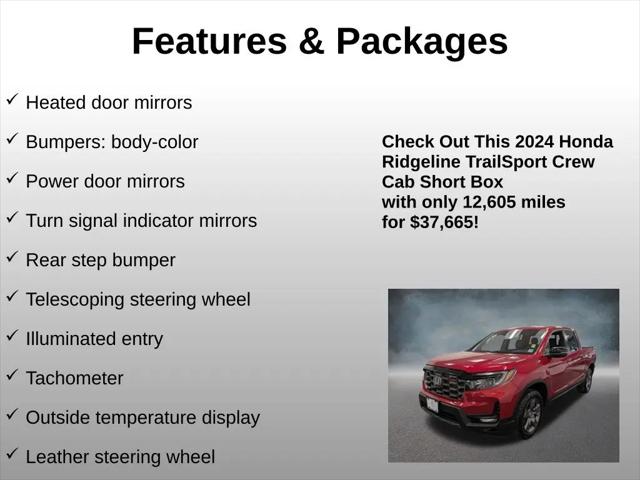 Features & Packages

✓ Heated door mirrors

✓ Bumpers: body-color

✓ Power door mirrors

✓ Turn signal indicator mirrors

✓ Rear step bumper

✓ Telescoping steering wheel

✓ Illuminated entry

✓ Tachometer

✓ Outside temperature display

✓ Leather steering wheel

Check Out This 2024 Honda Ridgeline TrailSport Crew Cab Short Box with only 12,605 miles for $37,665!